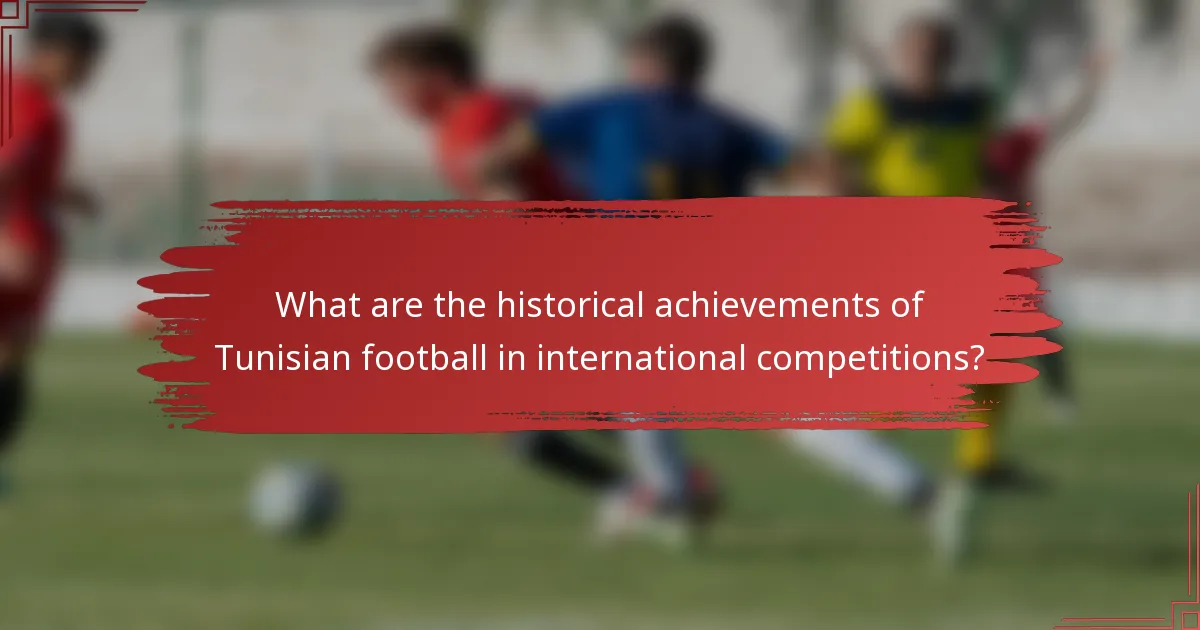 What are the historical achievements of Tunisian football in international competitions?